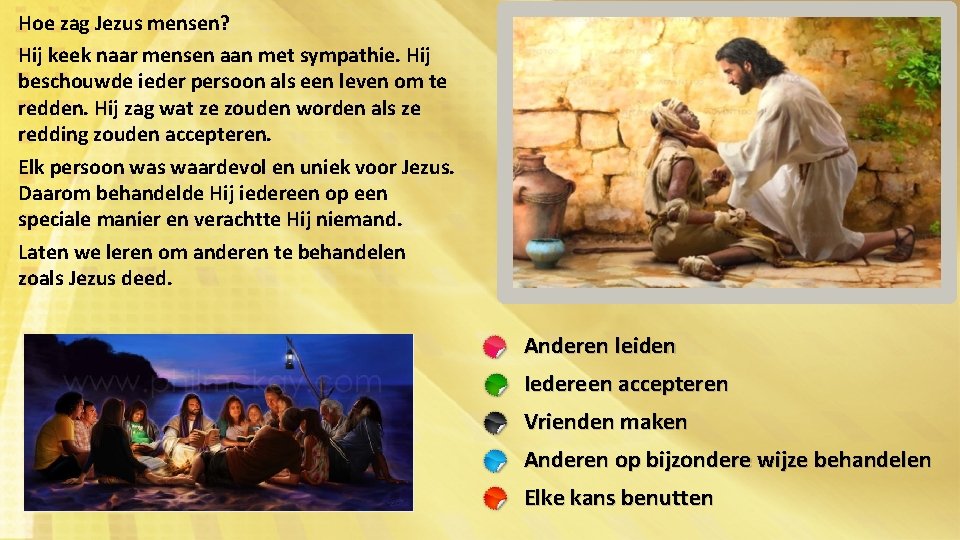 Hoe zag Jezus mensen?

Hij keek naar mensen aan met sympathie. Hij beschouwde ieder persoon als een leven om te redden. Hij zag wat ze zouden worden als ze redding zouden accepteren.

Elk persoon was waardevol en uniek voor Jezus. Daarom behandelde Hij iedereen op een speciale manier en verachtte Hij niemand.

Laten we leren om anderen te behandelen zoals Jezus deed.

www.philmckay.com

Anderen leiden
Iedereen accepteren
Vrienden maken
Anderen op bijzondere wijze behandelen
Elke kans benutten